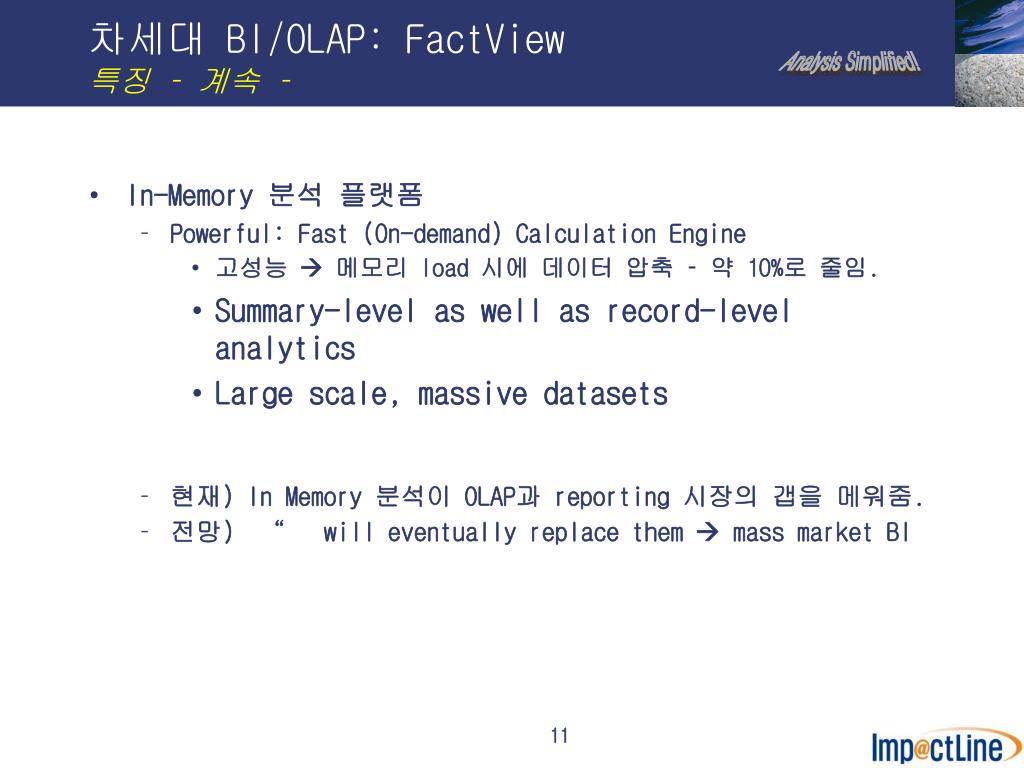 차세대 BI/OLAP: FactView
특징 – 계속 –

Analysis Simplified!

• In-Memory 분석 플랫폼
– Powerful: Fast (On-demand) Calculation Engine
• 고성능 → 메모리 load 시에 데이터 압축 – 약 10%로 줄임.
• Summary-level as well as record-level analytics
• Large scale, massive datasets

– 현재) In Memory 분석이 OLAP과 reporting 시장의 갭을 메워줌.
– 전망) “ will eventually replace them → mass market BI

11

Imp@ctLine